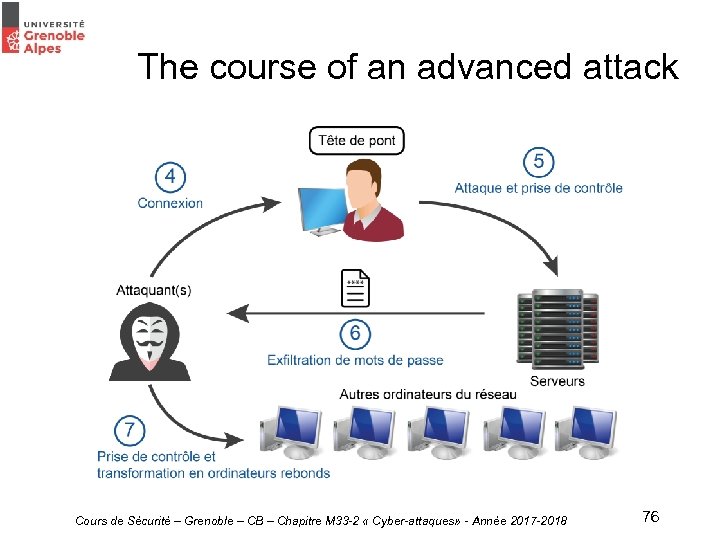 UNIVERSITÉ
Grenoble
Alpes

The course of an advanced attack

Tête de pont

4
Connexion

5
Attaque et prise de contrôle

Attaquant(s)

****

6
Exfiltration de mots de passe

Serveurs

Autres ordinateurs du réseau

7
Prise de contrôle et transformation en ordinateurs rebonds

Cours de Sécurité – Grenoble – CB – Chapitre M33-2 « Cyber-attaques» - Année 2017-2018

76